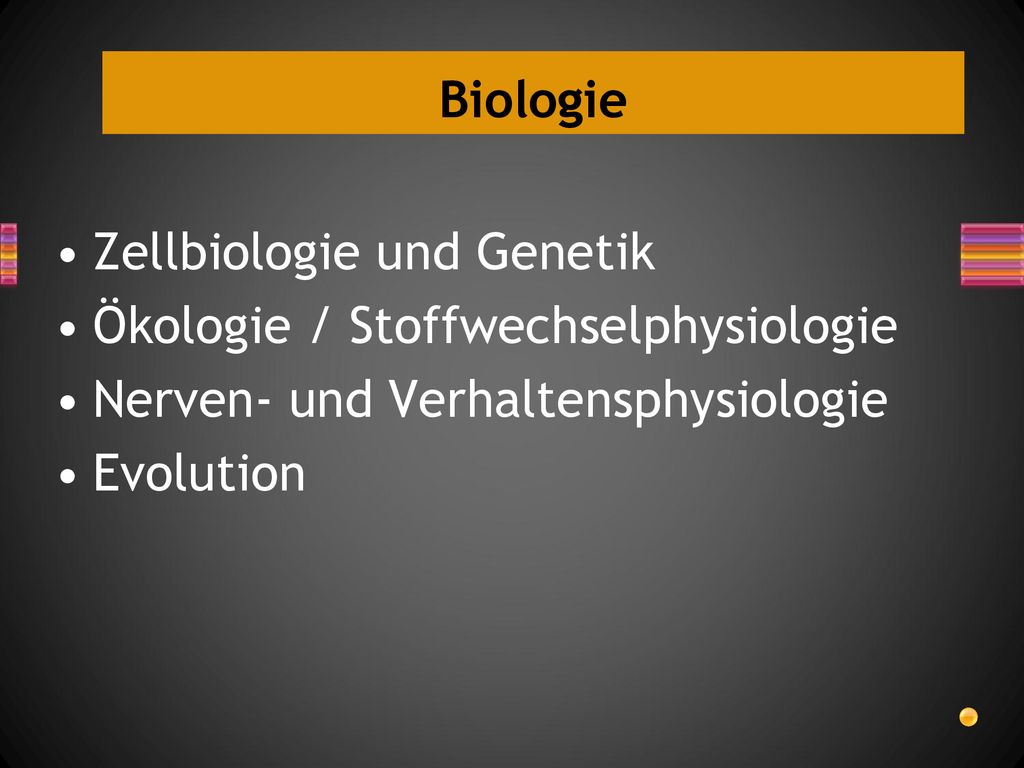 Biologie

• Zellbiologie und Genetik
• Ökologie / Stoffwechselphysiologie
• Nerven- und Verhaltensphysiologie
• Evolution